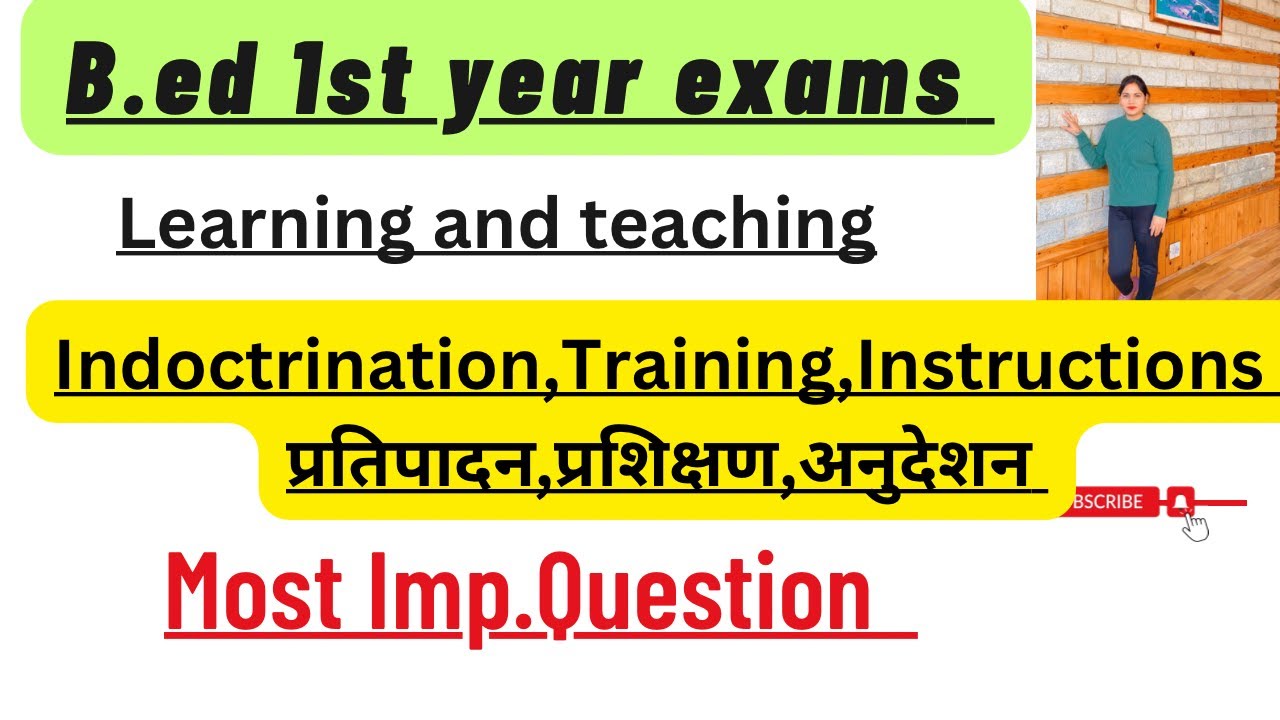 B.ed 1st year exams

Learning and teaching

Indoctrination,Training,Instructions

प्रतिपादन,प्रशिक्षण,अनुदेशन

BSCRIBE

Most Imp.Question